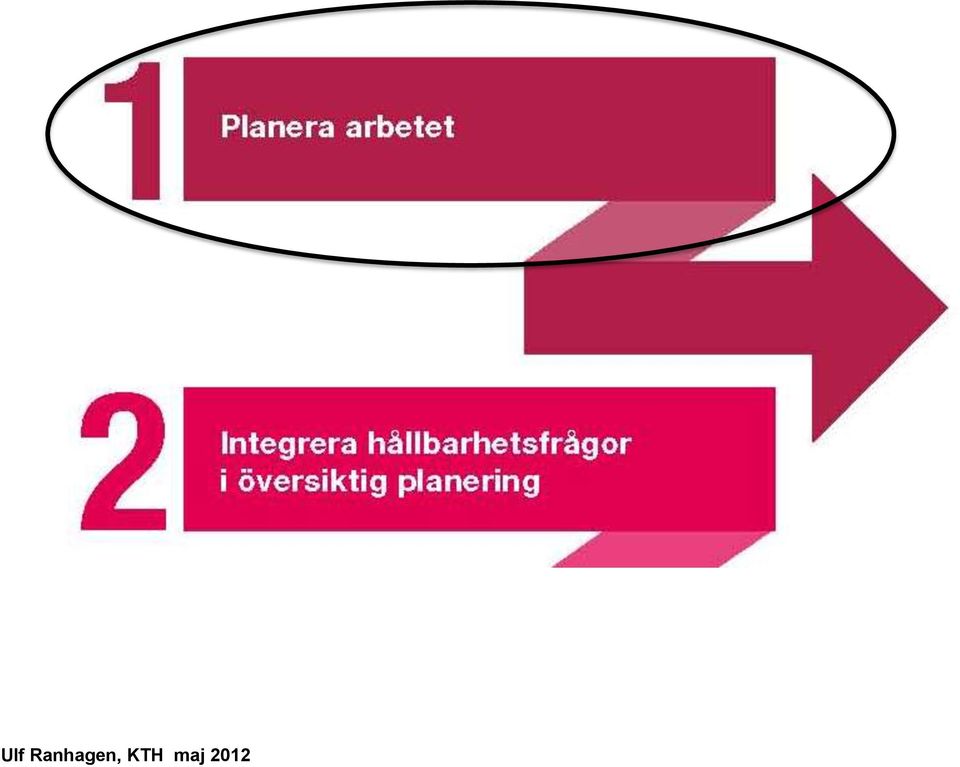 1 Planera arbetet

2 Integrera hållbarhetsfrågor i översiktig planering

Ulf Ranhagen, KTH maj 2012